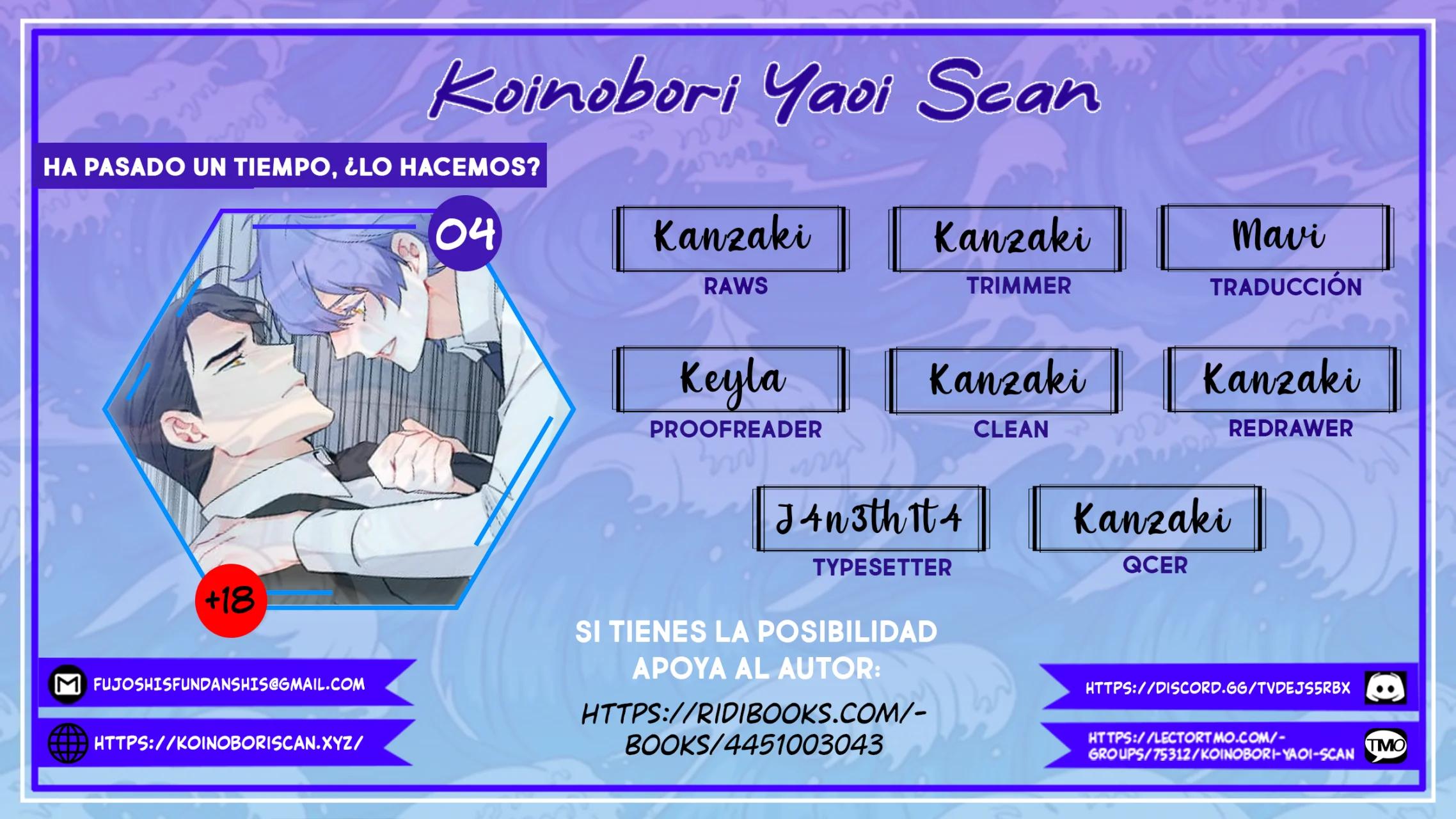 Koinobori Yaoi Scan

HA PASADO UN TIEMPO, ¿LO HACEMOS?

04

+18

Kanzaki
RAWS

Kanzaki
TRIMMER

Mavi
TRADUCCIÓN

Keyla
PROOFREADER

Kanzaki
CLEAN

Kanzaki
REDRAWER

J4n3th1t4
TYPESETTER

Kanzaki
QCER

SI TIENES LA POSIBILIDAD APOYA AL AUTOR:

HTTPS://RIDIBOOKS.COM/-BOOKS/4451003043

FUJOSHISFUNDANSHIS@GMAIL.COM

HTTPS://KOINOBORISCAN.XYZ/

HTTPS://DISCORD.GG/TVDEJS5RBX

HTTPS://LECTORTMO.COM/-GROUPS/75312/KOINOBORI-YAOI-SCAN

TMO